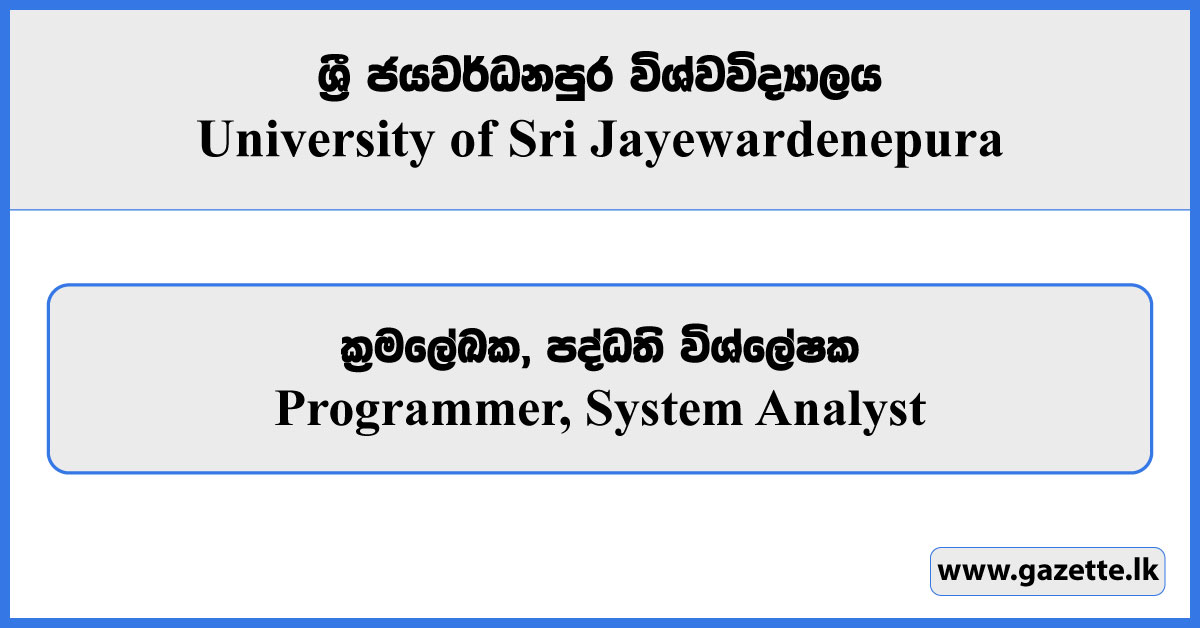 ශ්‍රී ජයවර්ධනපුර විශ්වවිද්‍යාලය
University of Sri Jayewardenepura

ක්‍රමලේඛක, පද්ධති විශ්ලේෂක
Programmer, System Analyst

www.gazette.lk